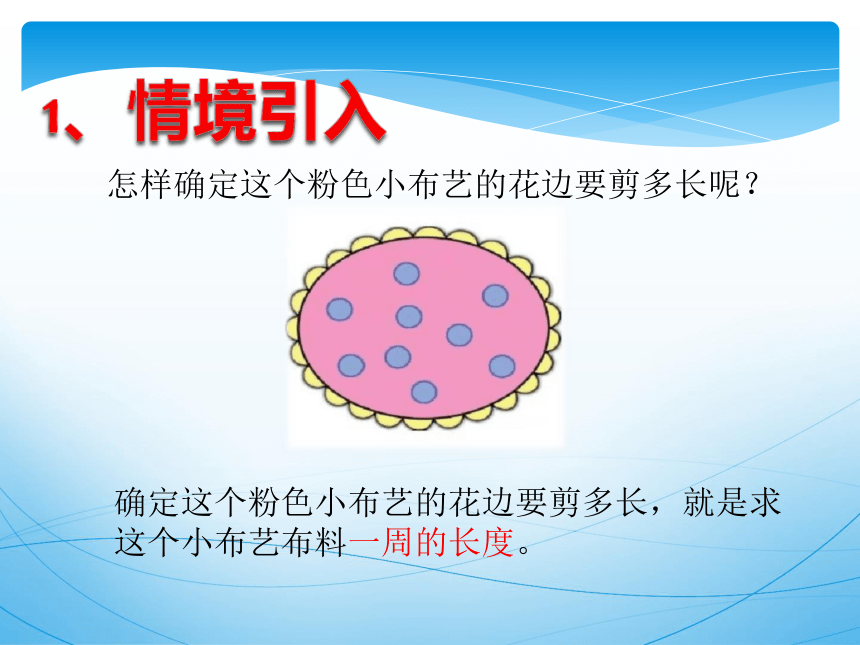 1、情境引入

怎样确定这个粉色小布艺的花边要剪多长呢？

确定这个粉色小布艺的花边要剪多长，就是求这个小布艺布料一周的长度。